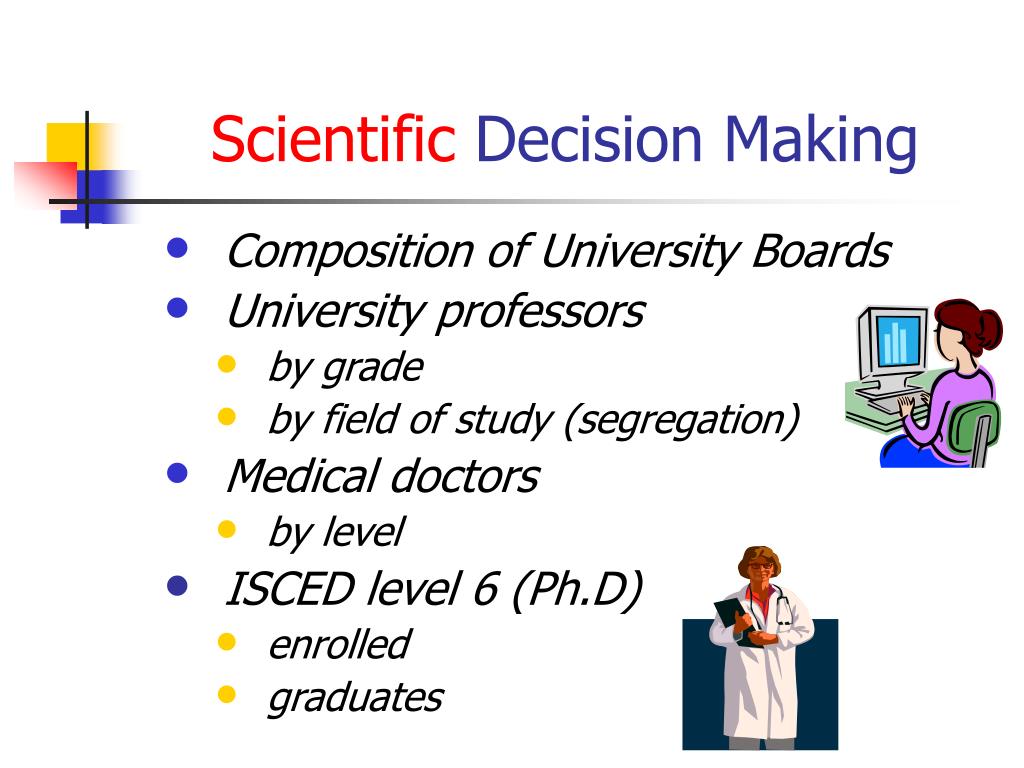 Scientific Decision Making

- Composition of University Boards
- University professors
  - by grade
  - by field of study (segregation)
- Medical doctors
  - by level
- ISCED level 6 (Ph.D)
  - enrolled
  - graduates